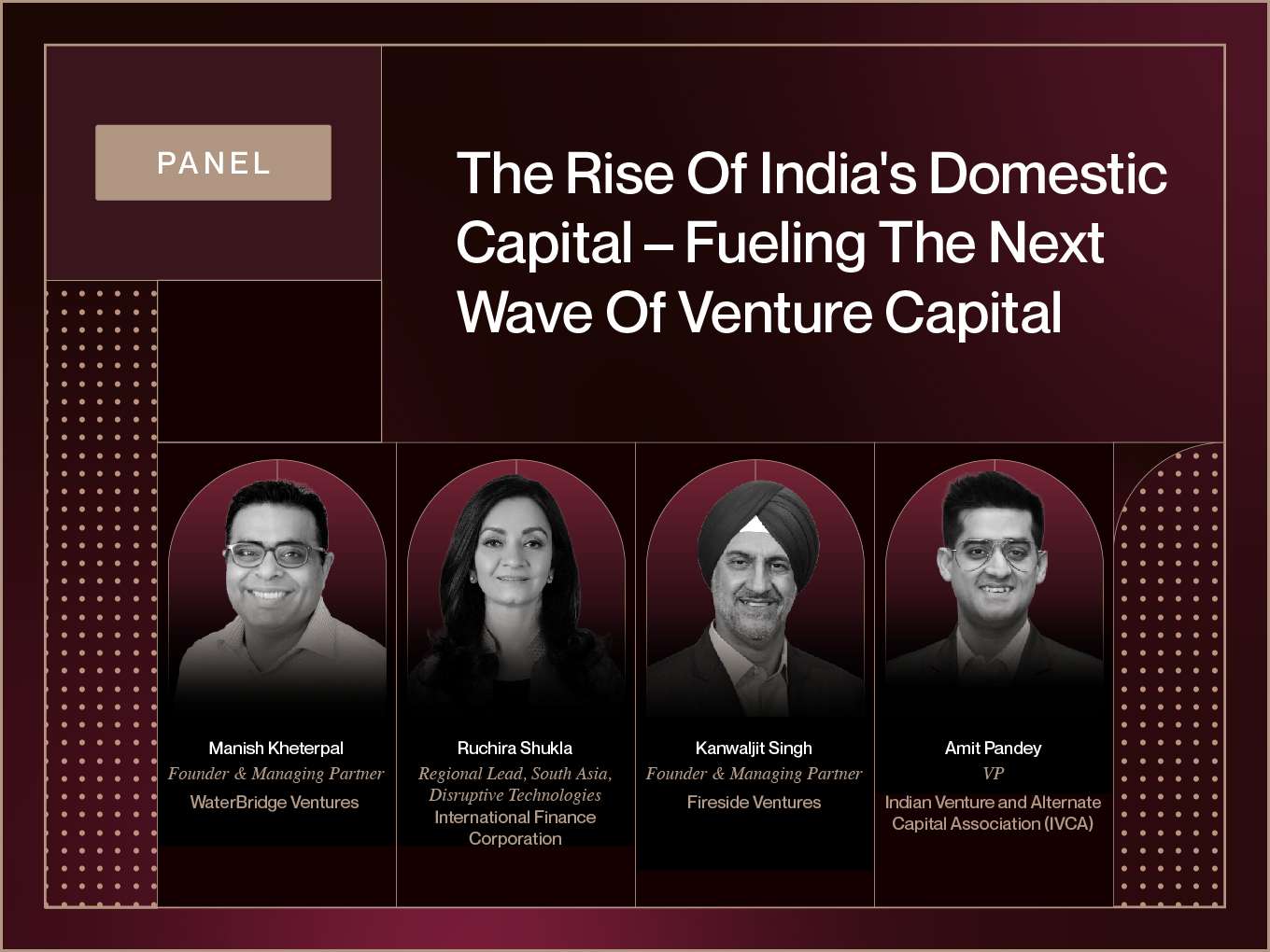 PANEL

The Rise Of India's Domestic Capital – Fueling The Next Wave Of Venture Capital

Manish Kheterpal
Founder & Managing Partner
WaterBridge Ventures

Ruchira Shukla
Regional Lead, South Asia, Disruptive Technologies
International Finance Corporation

Kanwaljit Singh
Founder & Managing Partner
Fireside Ventures

Amit Pandey
VP
Indian Venture and Alternate Capital Association (IVCA)